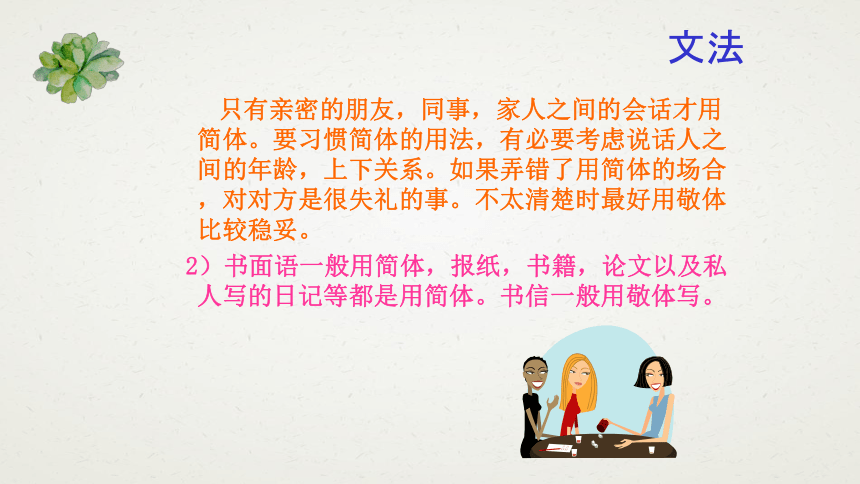 文法

只有亲密的朋友，同事，家人之间的会话才用简体。要习惯简体的用法，有必要考虑说话人之间的年龄，上下关系。如果弄错了用简体的场合，对对方是很失礼的事。不太清楚时最好用敬体比较稳妥。

2）书面语一般用简体，报纸，书籍，论文以及私人写的日记等都是用简体。书信一般用敬体写。